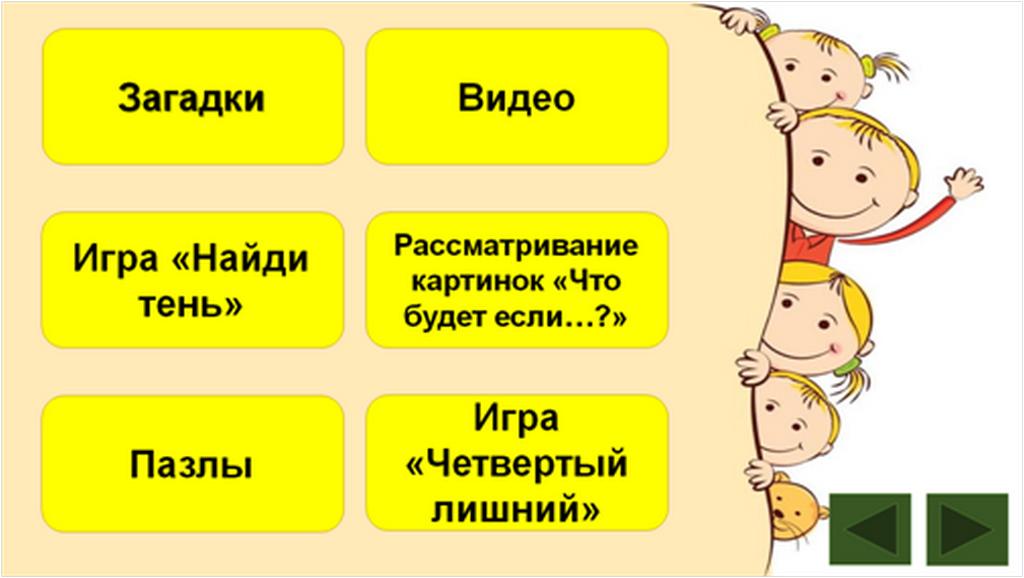 Загадки

Видео

Игра «Найди тень»

Рассматривание картинок «Что будет если…?»

Пазлы

Игра «Четвертый лишний»